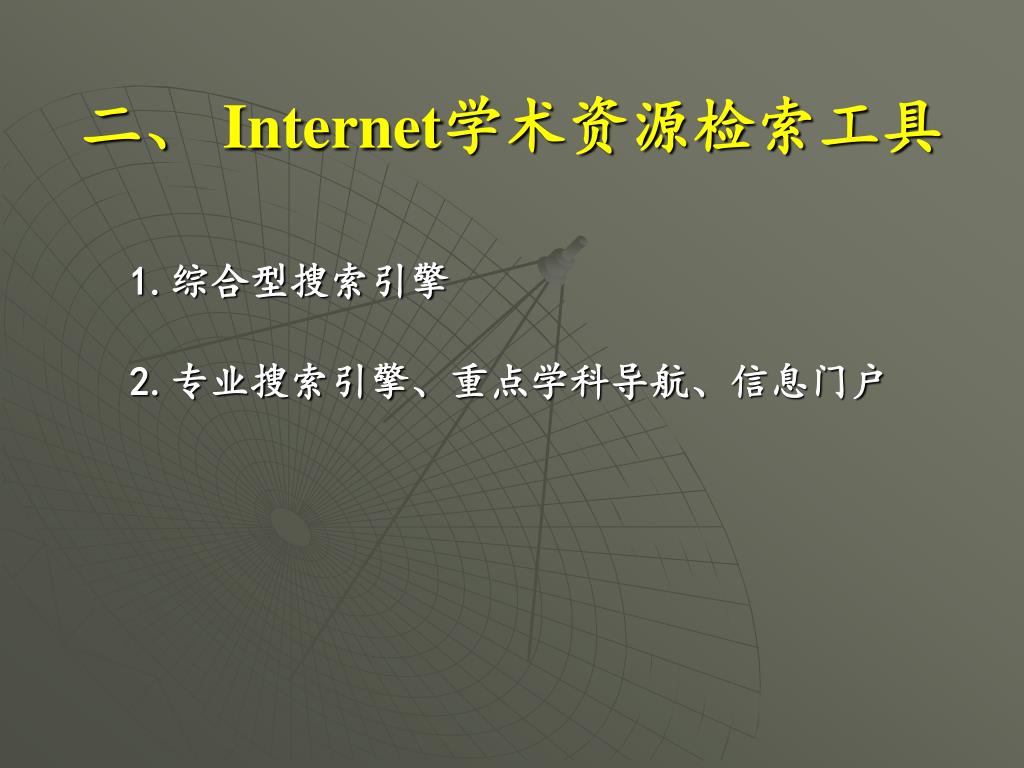 二、 Internet学术资源检索工具

1. 综合型搜索引擎

2. 专业搜索引擎、重点学科导航、信息门户